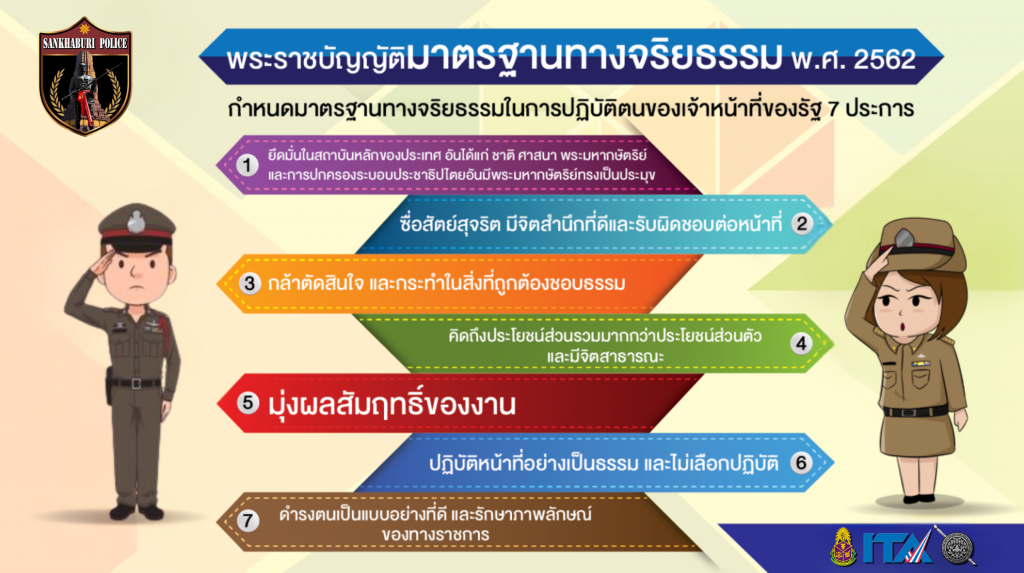 SANKHABURI POLICE

พระราชบัญญัติมาตรฐานทางจริยธรรม พ.ศ. 2562

กำหนดมาตรฐานทางจริยธรรมในการปฏิบัติตนของเจ้าหน้าที่ของรัฐ 7 ประการ

1 ยึดมั่นในสถาบันหลักของประเทศ อันได้แก่ ชาติ ศาสนา พระมหากษัตริย์ และการปกครองระบอบประชาธิปไตยอันมีพระมหากษัตริย์ทรงเป็นประมุข

ซื่อสัตย์สุจริต มีจิตสำนึกที่ดีและรับผิดชอบต่อหน้าที่ 2

3 กล้าตัดสินใจ และกระทำในสิ่งที่ถูกต้องชอบธรรม

คิดถึงประโยชน์ส่วนรวมมากกว่าประโยชน์ส่วนตัว และมีจิตสาธารณะ 4

5 มุ่งผลสัมฤทธิ์ของงาน

ปฏิบัติหน้าที่อย่างเป็นธรรม และไม่เลือกปฏิบัติ 6

7 ดำรงตนเป็นแบบอย่างที่ดี และรักษาภาพลักษณ์ของทางราชการ

ITA